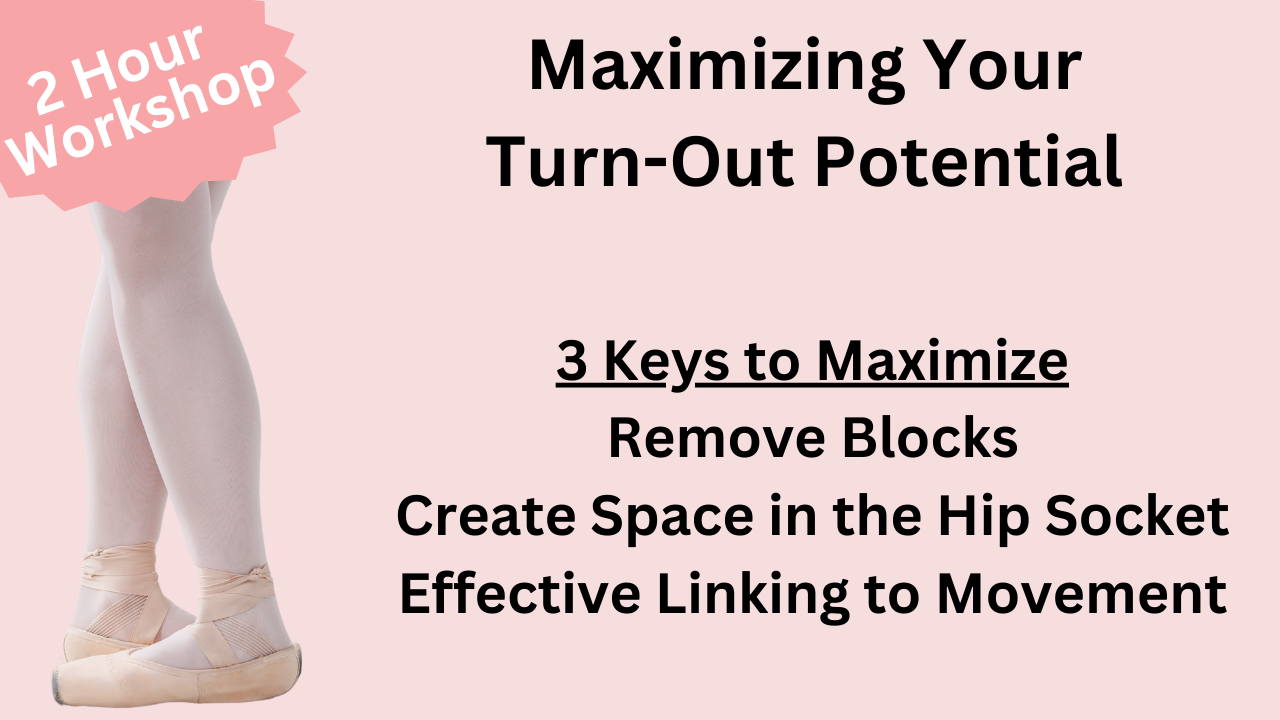 2 Hour Workshop

Maximizing Your Turn-Out Potential

3 Keys to Maximize
Remove Blocks
Create Space in the Hip Socket
Effective Linking to Movement